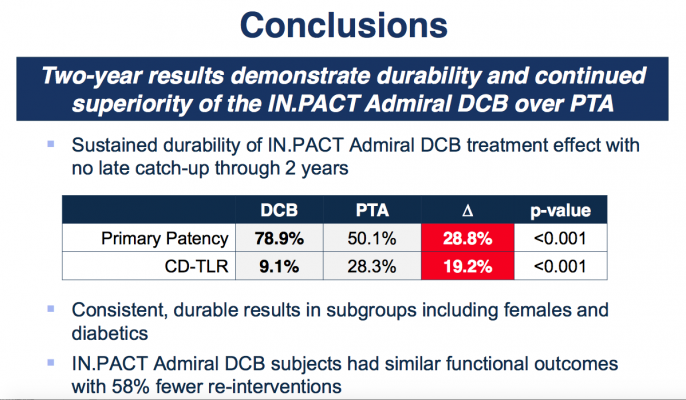 Conclusions

Two-year results demonstrate durability and continued superiority of the IN.PACT Admiral DCB over PTA

Sustained durability of IN.PACT Admiral DCB treatment effect with no late catch-up through 2 years

| | DCB | PTA | Δ | p-value |
|---|---|---|---|---|
| Primary Patency | 78.9% | 50.1% | 28.8% | <0.001 |
| CD-TLR | 9.1% | 28.3% | 19.2% | <0.001 |

Consistent, durable results in subgroups including females and diabetics

IN.PACT Admiral DCB subjects had similar functional outcomes with 58% fewer re-interventions